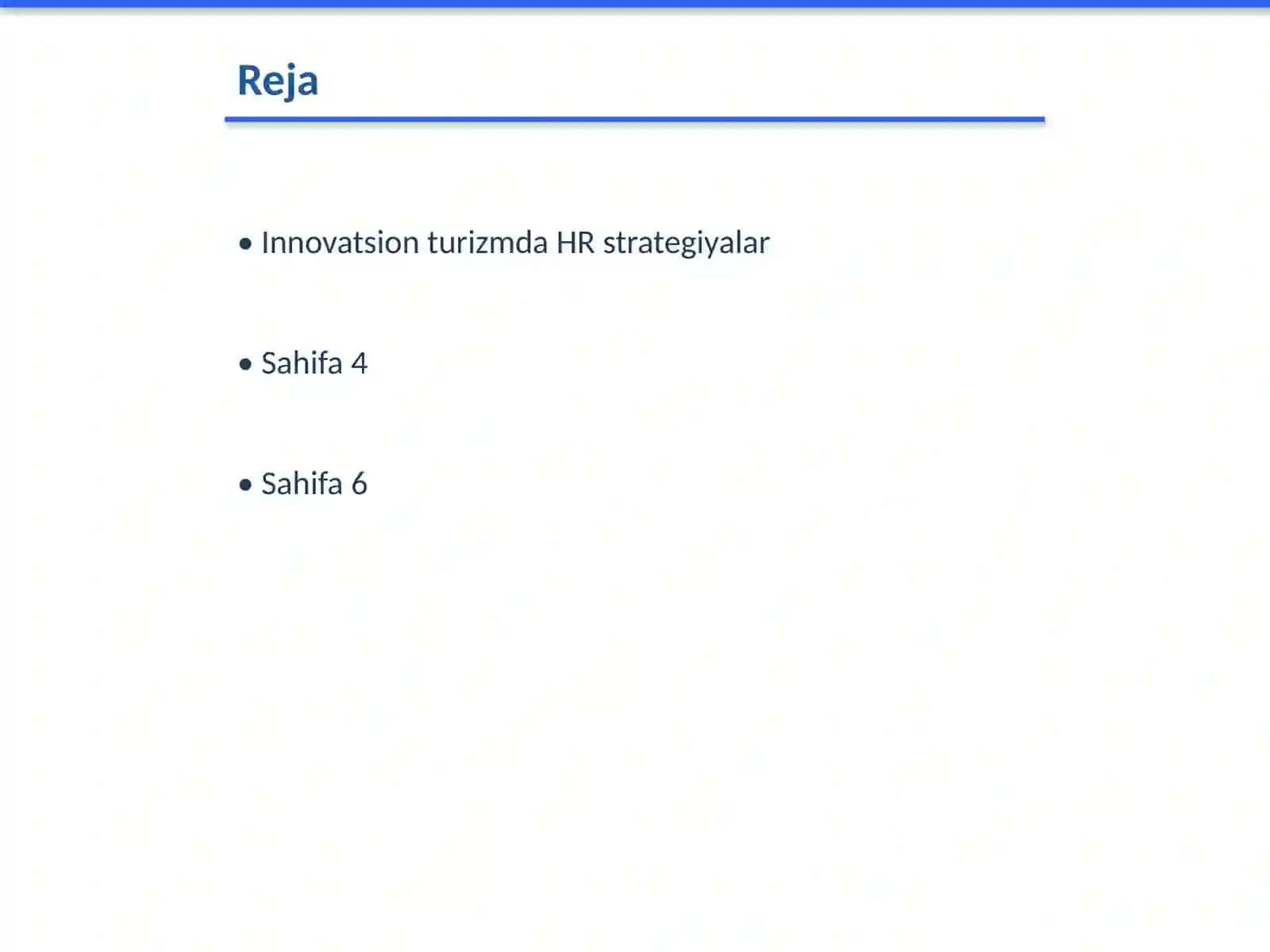 Reja

• Innovatsion turizmda HR strategiyalar

• Sahifa 4

• Sahifa 6